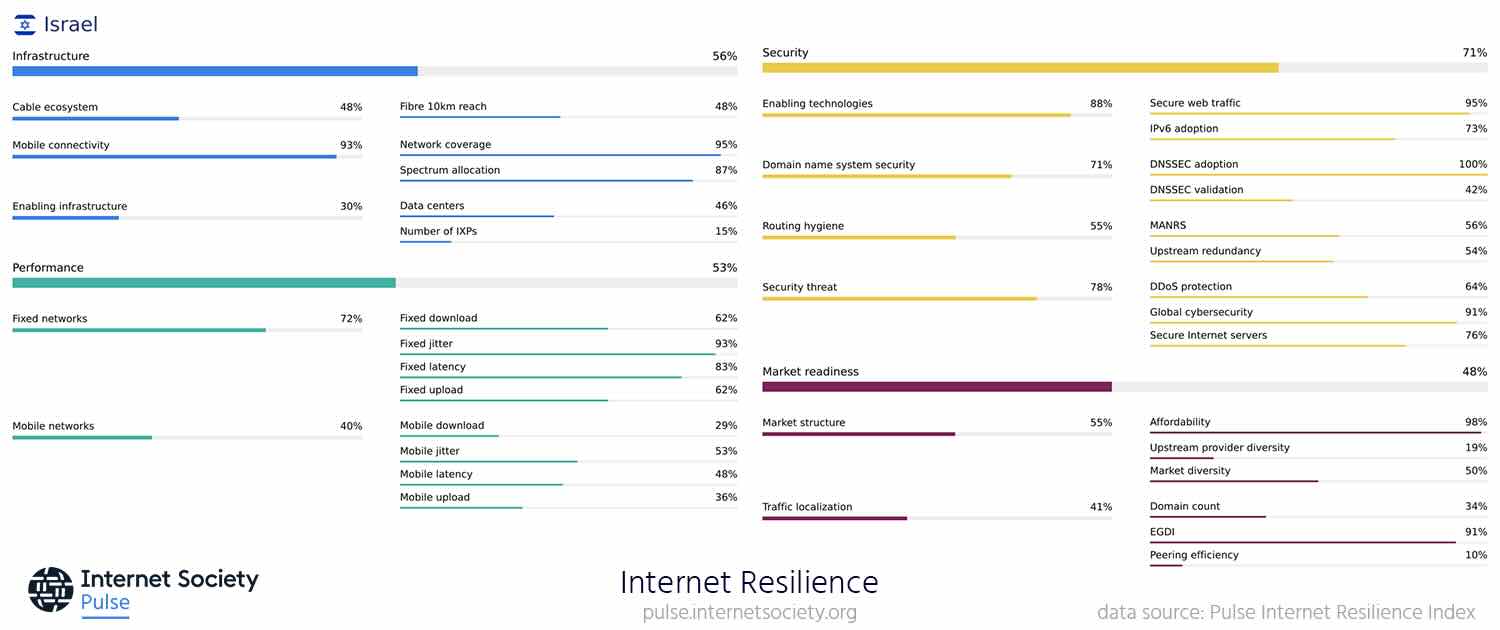 Israel

Infrastructure 56%

Cable ecosystem 48%
Fibre 10km reach 48%
Mobile connectivity 93%
Network coverage 95%
Spectrum allocation 87%
Enabling infrastructure 30%
Data centers 46%
Number of IXPs 15%

Performance 53%

Fixed networks 72%
Fixed download 62%
Fixed jitter 93%
Fixed latency 83%
Fixed upload 62%
Mobile networks 40%
Mobile download 29%
Mobile jitter 53%
Mobile latency 48%
Mobile upload 36%

Security 71%

Enabling technologies 88%
Secure web traffic 95%
IPv6 adoption 73%
Domain name system security 71%
DNSSEC adoption 100%
DNSSEC validation 42%
Routing hygiene 55%
MANRS 56%
Upstream redundancy 54%
Security threat 78%
DDoS protection 64%
Global cybersecurity 91%
Secure Internet servers 76%

Market readiness 48%

Market structure 55%
Affordability 98%
Upstream provider diversity 19%
Market diversity 50%
Traffic localization 41%
Domain count 34%
EGDI 91%
Peering efficiency 10%

Internet Society Pulse

Internet Resilience
pulse.internetsociety.org

data source: Pulse Internet Resilience Index